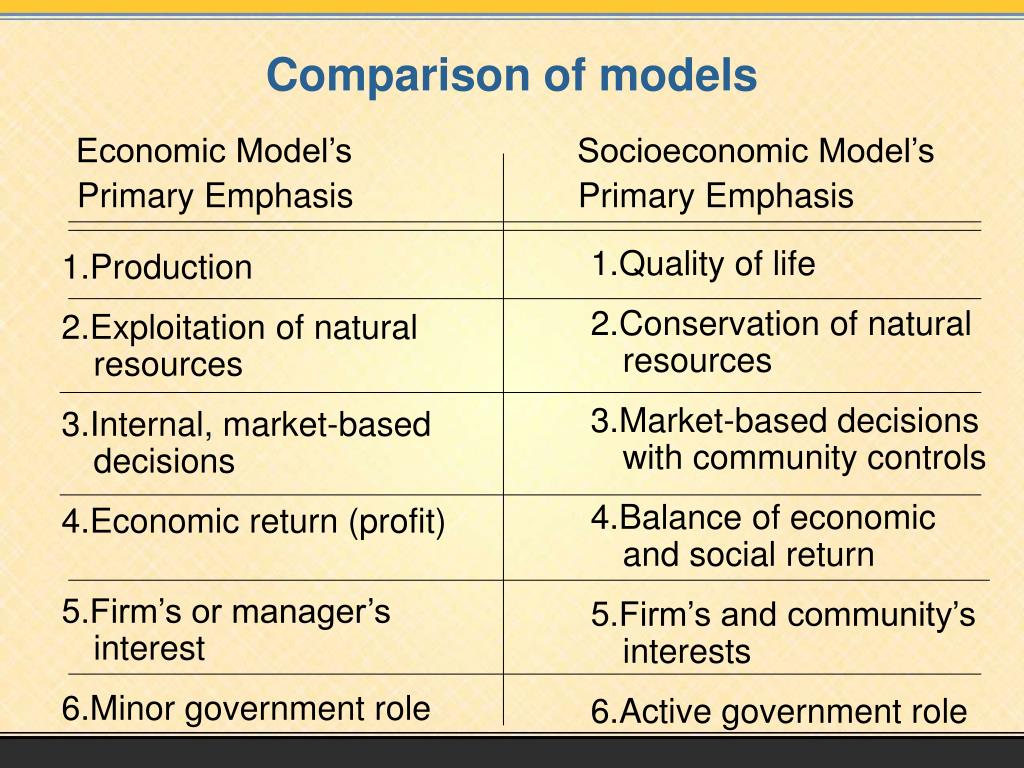 Comparison of models

| Economic Model's Primary Emphasis | Socioeconomic Model's Primary Emphasis |
|---|---|
| 1.Production | 1.Quality of life |
| 2.Exploitation of natural resources | 2.Conservation of natural resources |
| 3.Internal, market-based decisions | 3.Market-based decisions with community controls |
| 4.Economic return (profit) | 4.Balance of economic and social return |
| 5.Firm's or manager's interest | 5.Firm's and community's interests |
| 6.Minor government role | 6.Active government role |